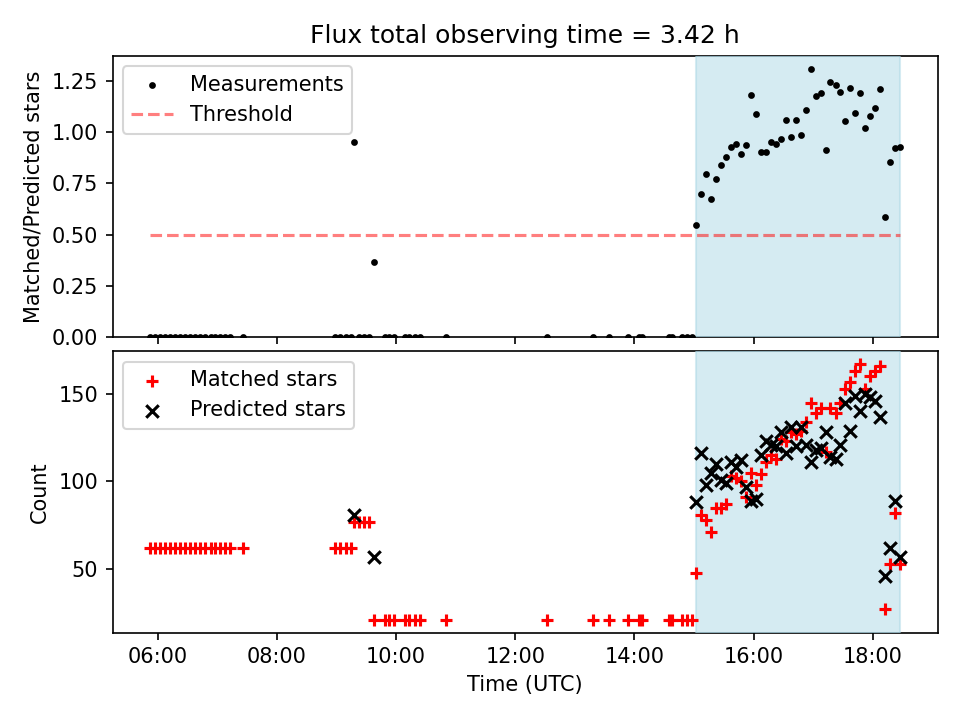 Flux total observing time = 3.42 h

Measurements
Threshold

Matched/Predicted stars

1.25
1.00
0.75
0.50
0.25
0.00

Matched stars
Predicted stars

Count

150
100
50

06:00
08:00
10:00
12:00
14:00
16:00
18:00

Time (UTC)